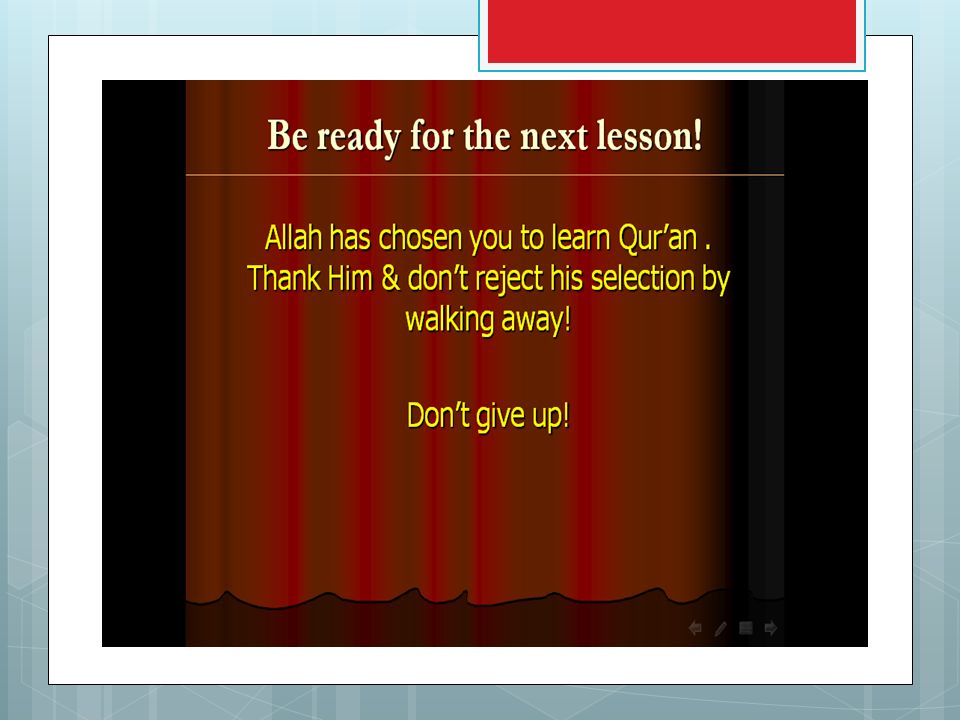 Be ready for the next lesson!

Allah has chosen you to learn Qur'an . Thank Him & don't reject his selection by walking away!

Don't give up!